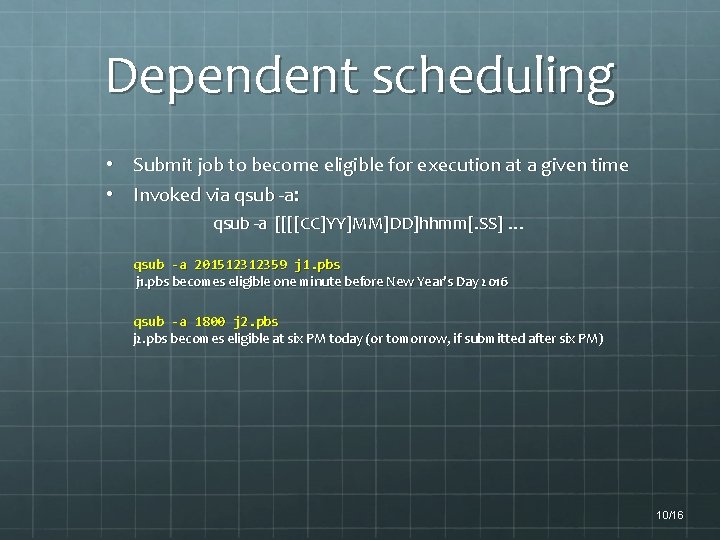 Dependent scheduling

• Submit job to become eligible for execution at a given time
• Invoked via qsub -a:

qsub -a [[[[CC]YY]MM]DD]hhmm[.SS] ...

qsub -a 201512312359 j1.pbs
j1.pbs becomes eligible one minute before New Year's Day 2016

qsub -a 1800 j2.pbs
j2.pbs becomes eligible at six PM today (or tomorrow, if submitted after six PM)

10/16